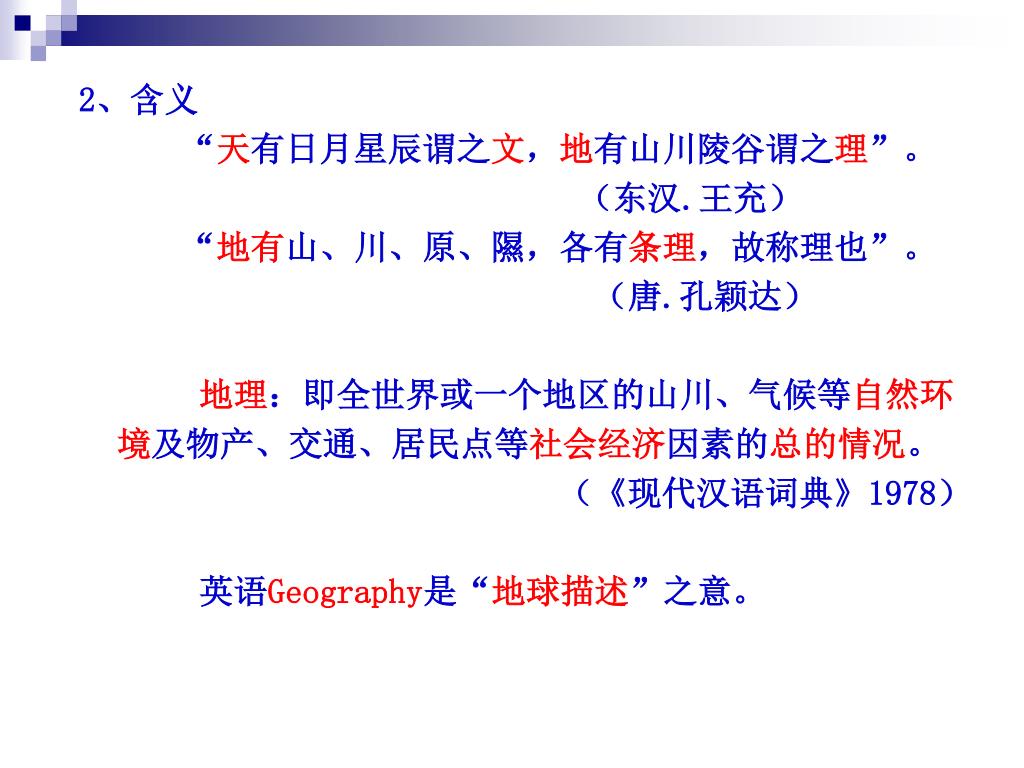 2、含义

“天有日月星辰谓之文，地有山川陵谷谓之理”。

（东汉.王充）

“地有山、川、原、隰，各有条理，故称理也”。

（唐.孔颖达）

地理：即全世界或一个地区的山川、气候等自然环境及物产、交通、居民点等社会经济因素的总的情况。

（《现代汉语词典》1978）

英语Geography是“地球描述”之意。